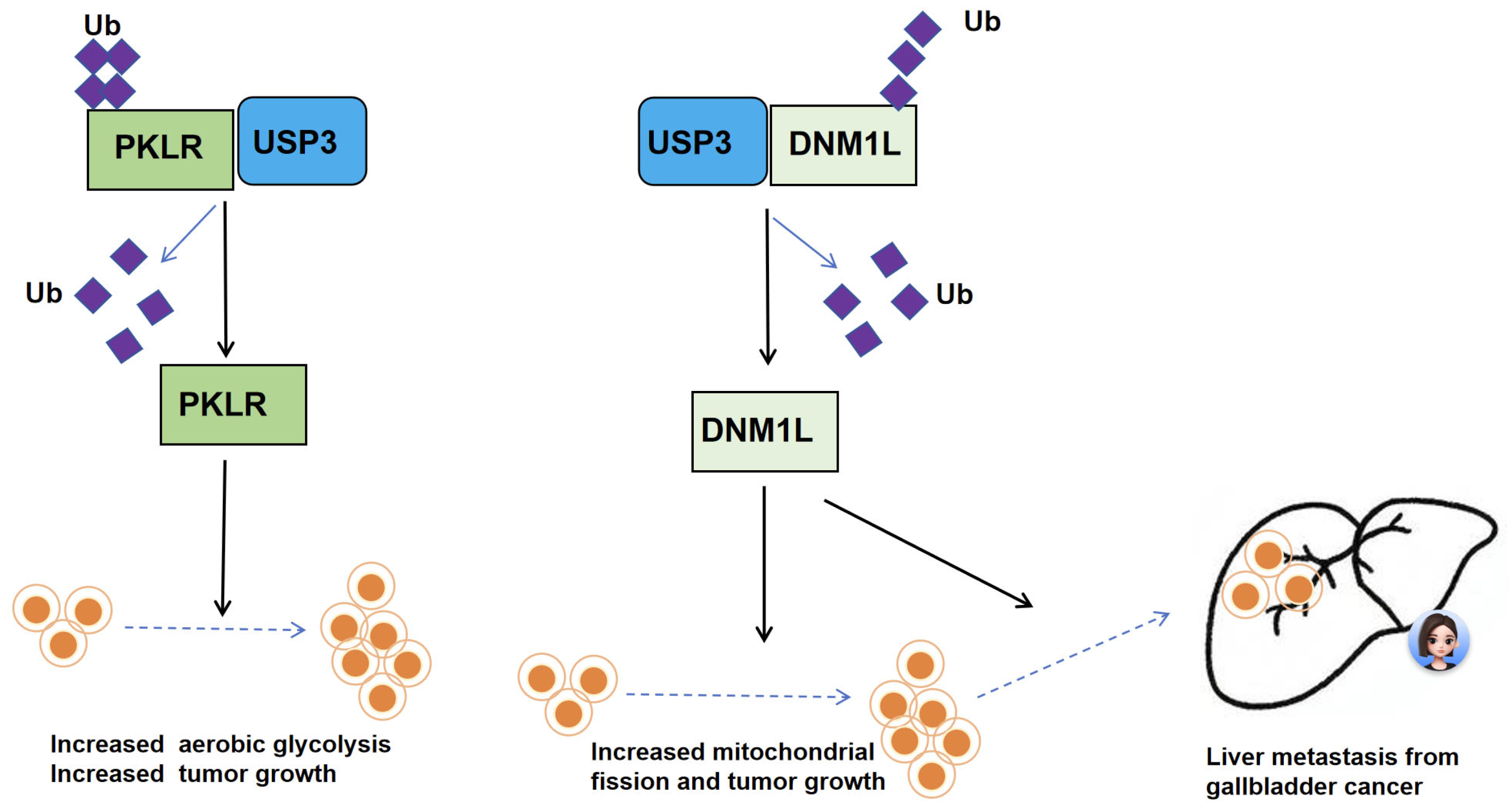 Ub

PKLR

USP3

Ub

PKLR

Increased aerobic glycolysis
Increased tumor growth

Ub

USP3

DNM1L

Ub

DNM1L

Increased mitochondrial fission and tumor growth

Liver metastasis from gallbladder cancer